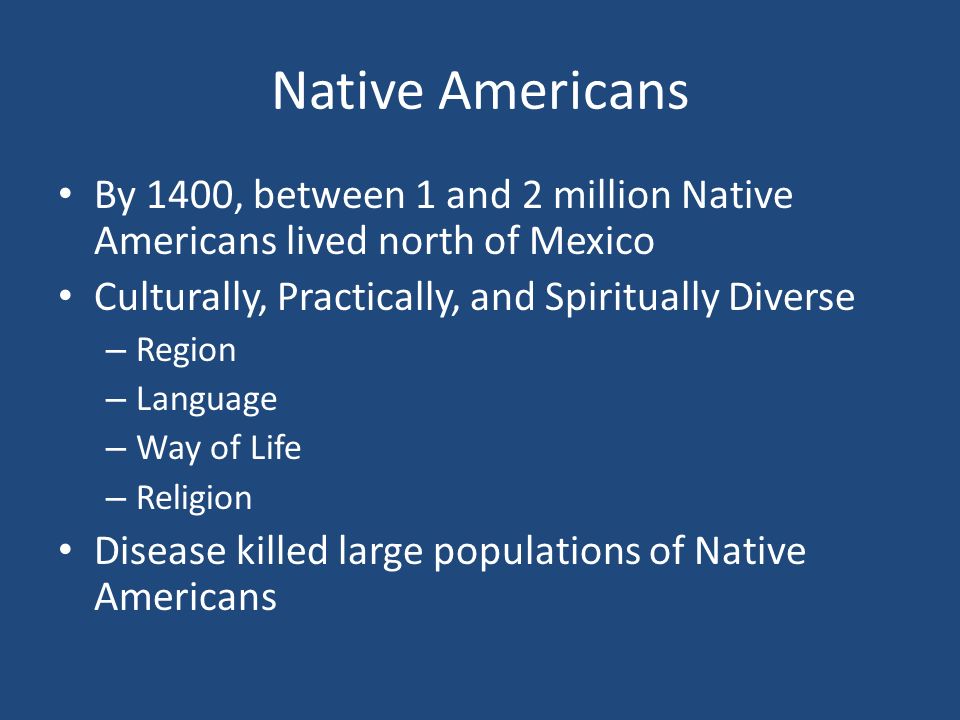 Native Americans

• By 1400, between 1 and 2 million Native Americans lived north of Mexico
• Culturally, Practically, and Spiritually Diverse
– Region
– Language
– Way of Life
– Religion
• Disease killed large populations of Native Americans